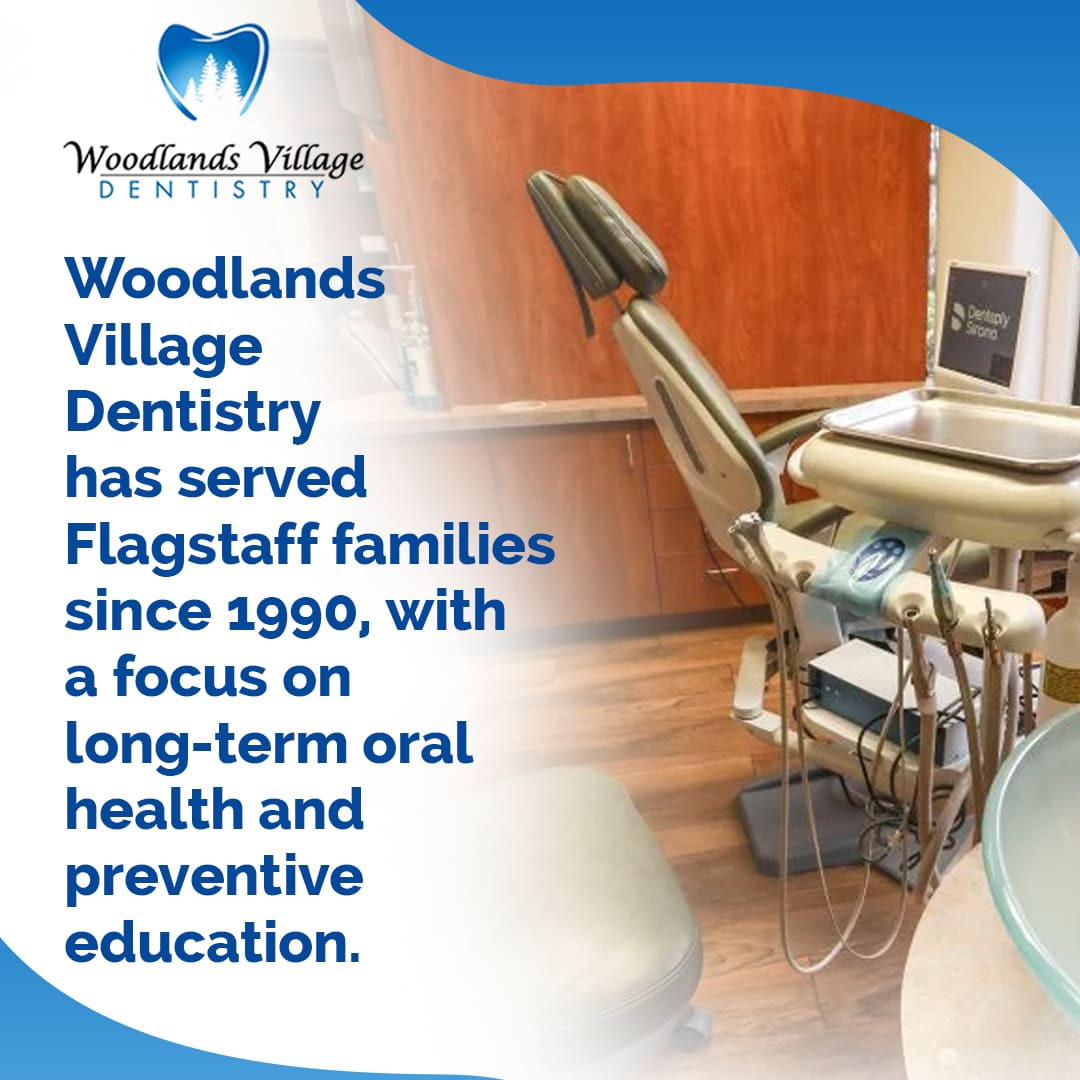 Woodlands Village
DENTISTRY

Woodlands Village Dentistry has served Flagstaff families since 1990, with a focus on long-term oral health and preventive education.

Dentsply Sirona